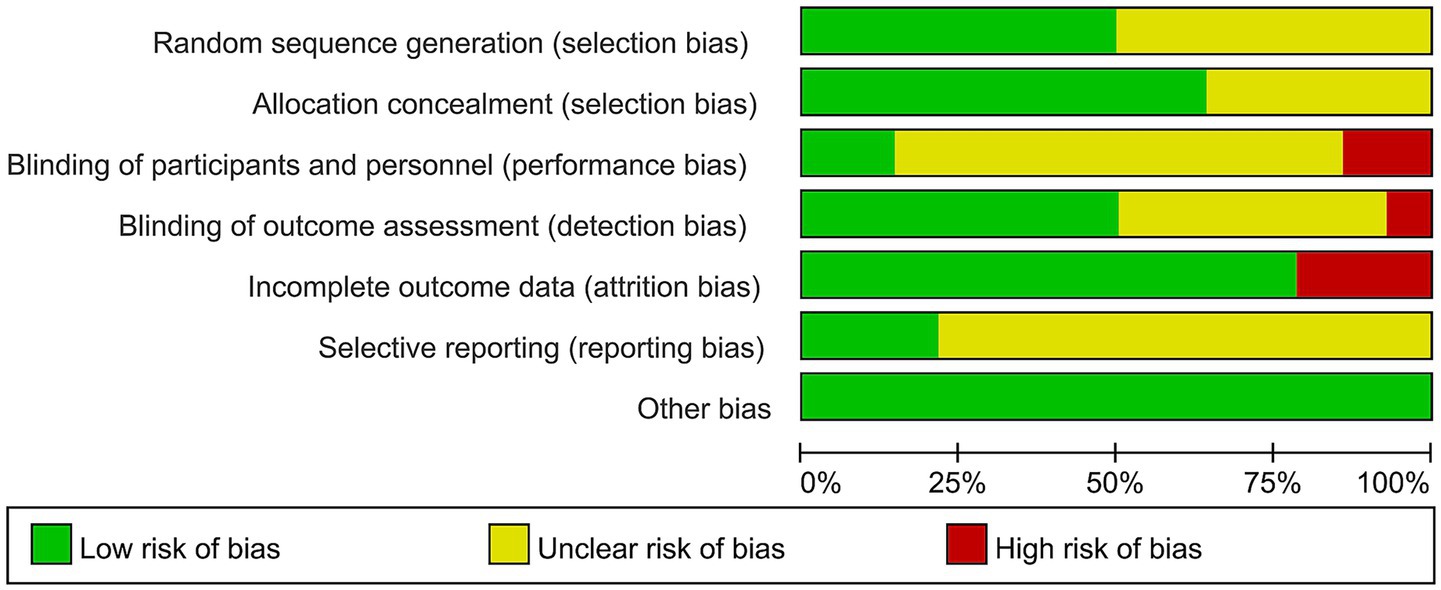 Random sequence generation (selection bias)

Allocation concealment (selection bias)

Blinding of participants and personnel (performance bias)

Blinding of outcome assessment (detection bias)

Incomplete outcome data (attrition bias)

Selective reporting (reporting bias)

Other bias

0%
25%
50%
75%
100%

Low risk of bias
Unclear risk of bias
High risk of bias